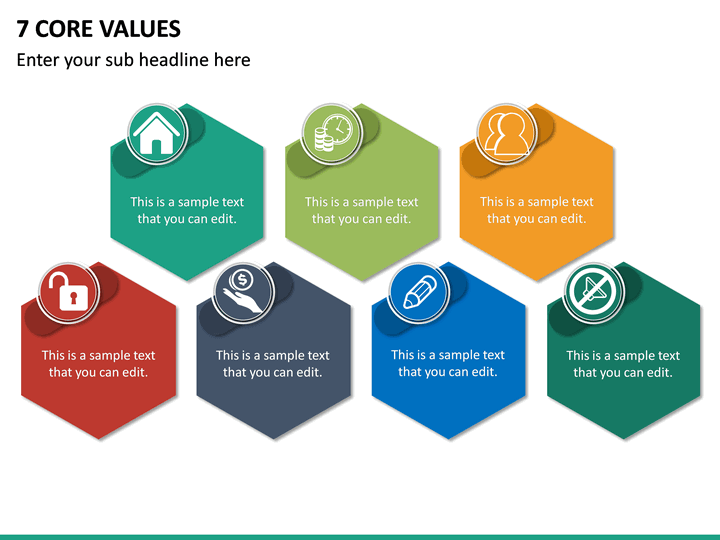 7 CORE VALUES

Enter your sub headline here

This is a sample text that you can edit.

This is a sample text that you can edit.

This is a sample text that you can edit.

This is a sample text that you can edit.

This is a sample text that you can edit.

This is a sample text that you can edit.

This is a sample text that you can edit.